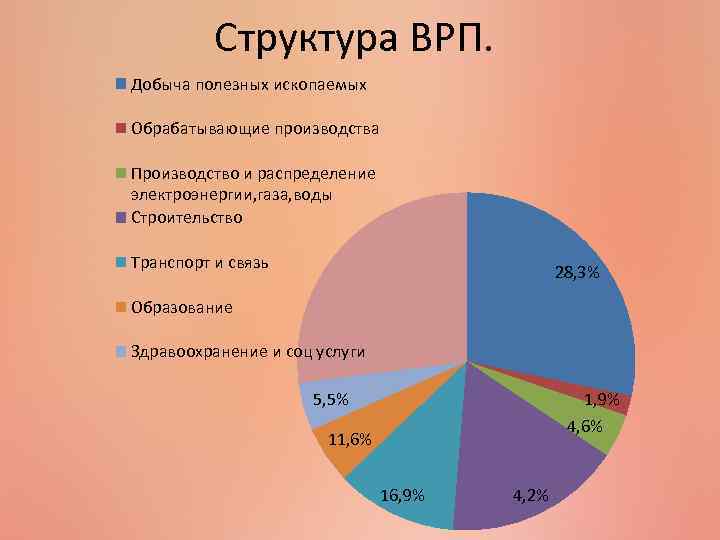 Структура ВРП.

Добыча полезных ископаемых

Обрабатывающие производства

Производство и распределение электроэнергии,газа,воды

Строительство

Транспорт и связь

Образование

Здравоохранение и соц услуги

28,3%

1,9%

4,6%

4,2%

16,9%

11,6%

5,5%